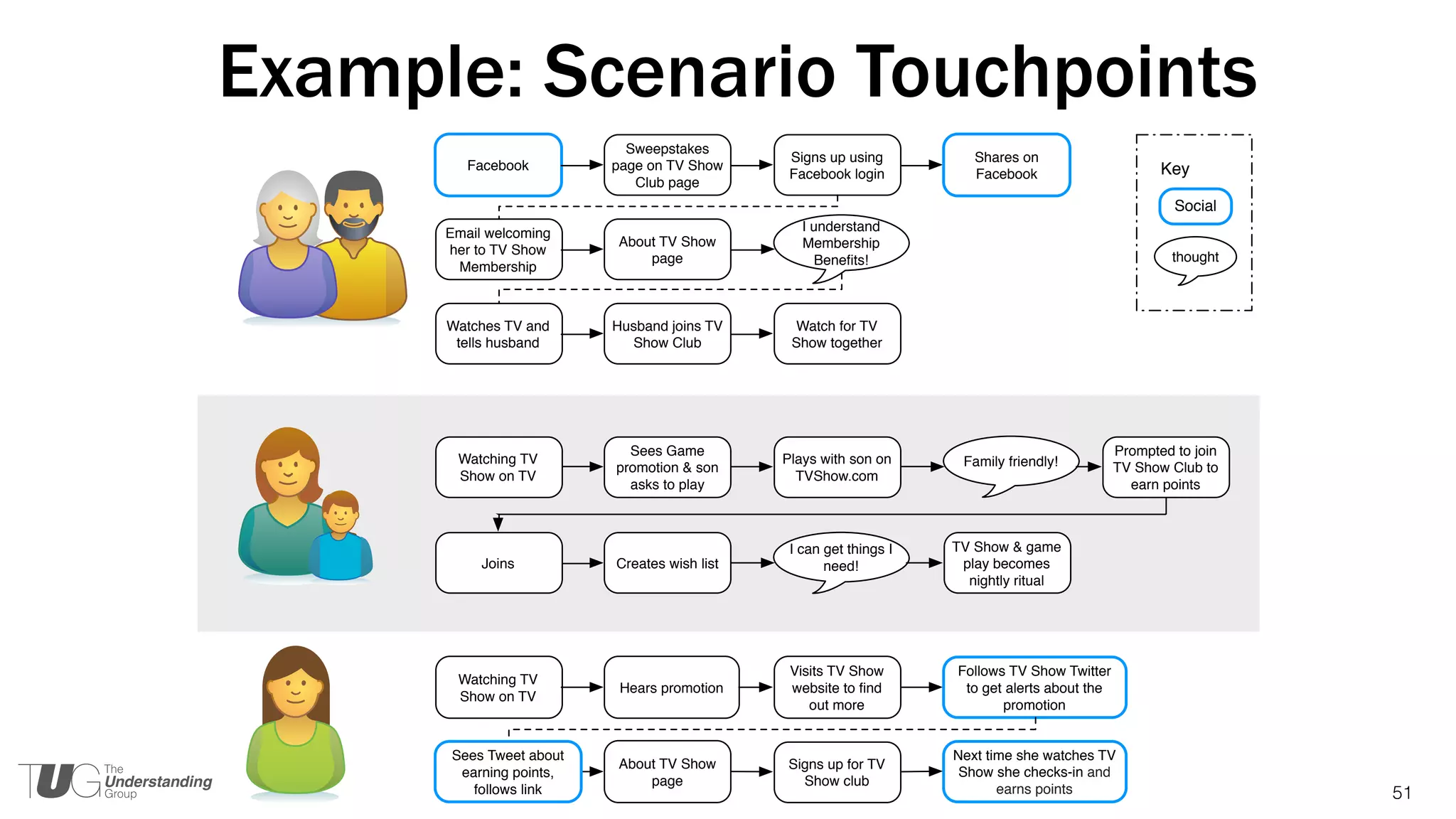 Example: Scenario Touchpoints

Facebook

Sweepstakes page on TV Show Club page

Signs up using Facebook login

Shares on Facebook

Key

Social

thought

Email welcoming her to TV Show Membership

About TV Show page

I understand Membership Benefits!

Watches TV and tells husband

Husband joins TV Show Club

Watch for TV Show together

Watching TV Show on TV

Sees Game promotion & son asks to play

Plays with son on TVShow.com

Family friendly!

Prompted to join TV Show Club to earn points

Joins

Creates wish list

I can get things I need!

TV Show & game play becomes nightly ritual

Watching TV Show on TV

Hears promotion

Visits TV Show website to find out more

Follows TV Show Twitter to get alerts about the promotion

Sees Tweet about earning points, follows link

About TV Show page

Signs up for TV Show club

Next time she watches TV Show she checks-in and earns points

TUG The Understanding Group

51